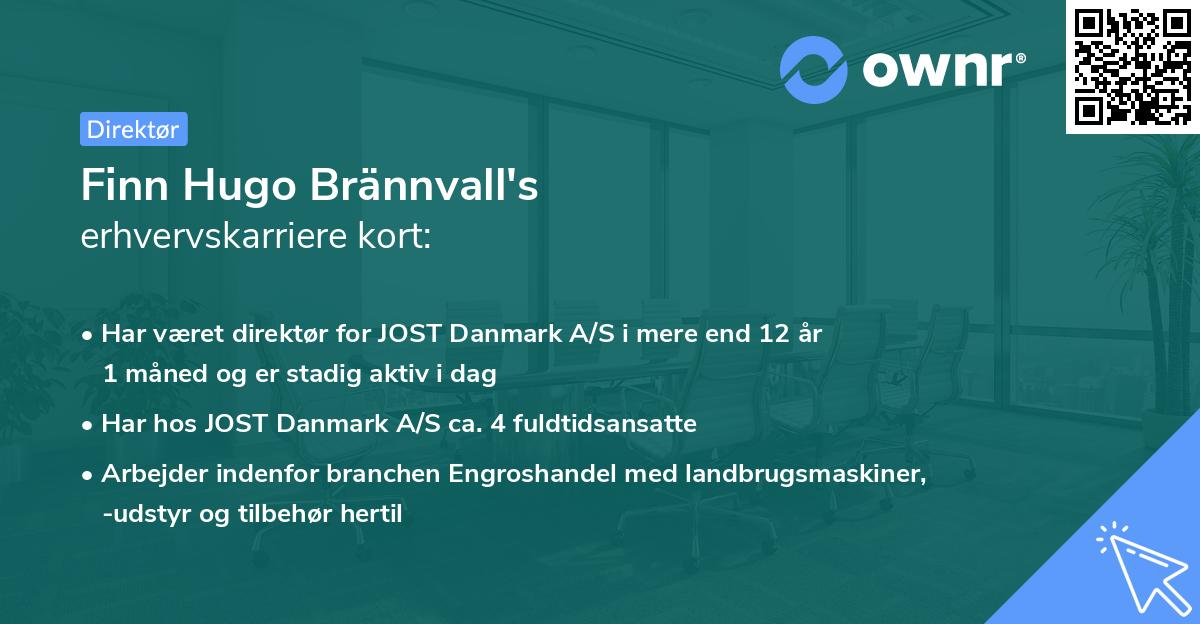 ownr®

Direktør

Finn Hugo Brännvall's
erhvervskarriere kort:

• Har været direktør for JOST Danmark A/S i mere end 12 år 1 måned og er stadig aktiv i dag
• Har hos JOST Danmark A/S ca. 4 fuldtidsansatte
• Arbejder indenfor branchen Engroshandel med landbrugsmaskiner, -udstyr og tilbehør hertil